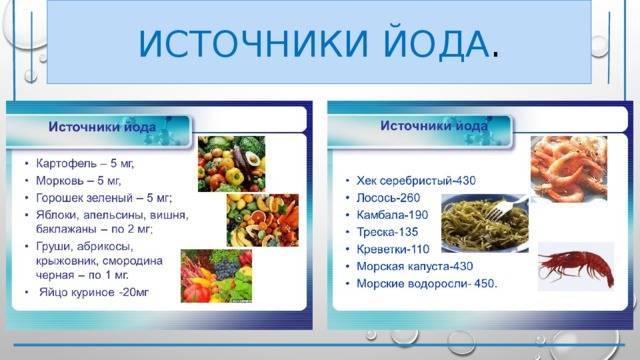 ИСТОЧНИКИ ЙОДА.

Источники йода

• Картофель – 5 мг,
• Морковь – 5 мг,
• Горошек зеленый – 5 мг;
• Яблоки, апельсины, вишня, баклажаны – по 2 мг;
• Груши, абрикосы, крыжовник, смородина черная – по 1 мг.
• Яйцо куриное -20мг

Источники йода

• Хек серебристый-430
• Лосось-260
• Камбала-190
• Треска-135
• Креветки-110
• Морская капуста-430
• Морские водоросли- 450.